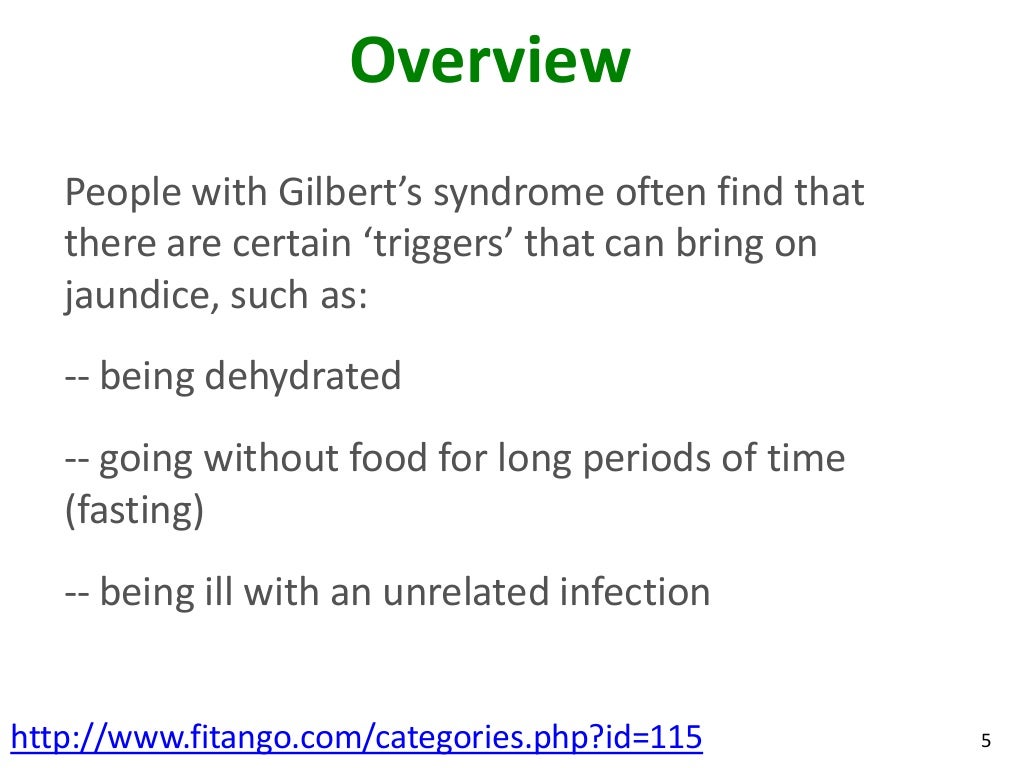 Overview

People with Gilbert’s syndrome often find that there are certain ‘triggers’ that can bring on jaundice, such as:

-- being dehydrated

-- going without food for long periods of time (fasting)

-- being ill with an unrelated infection

http://www.fitango.com/categories.php?id=115

5